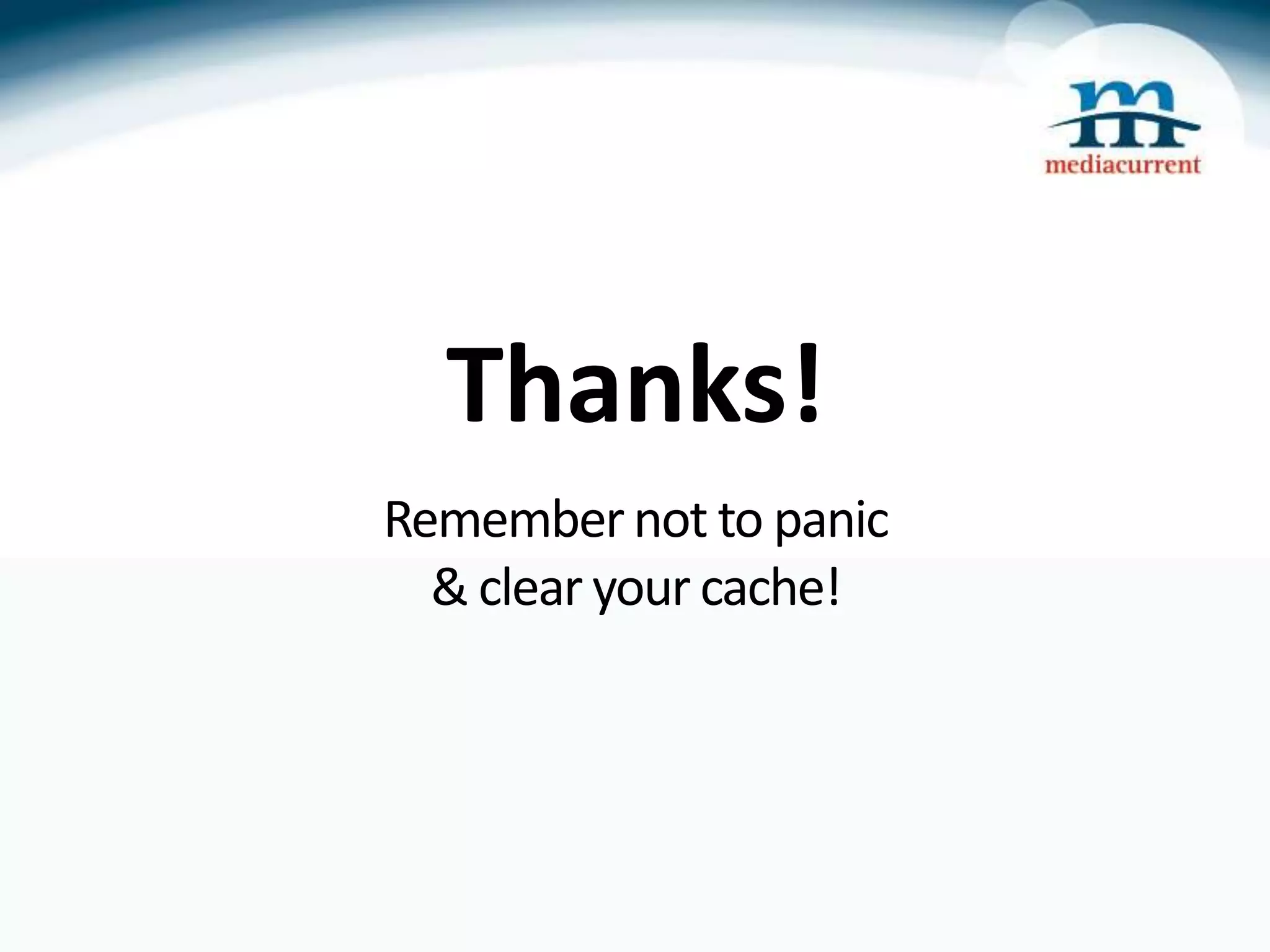 m
mediacurrent

Thanks!

Remember not to panic
& clear your cache!